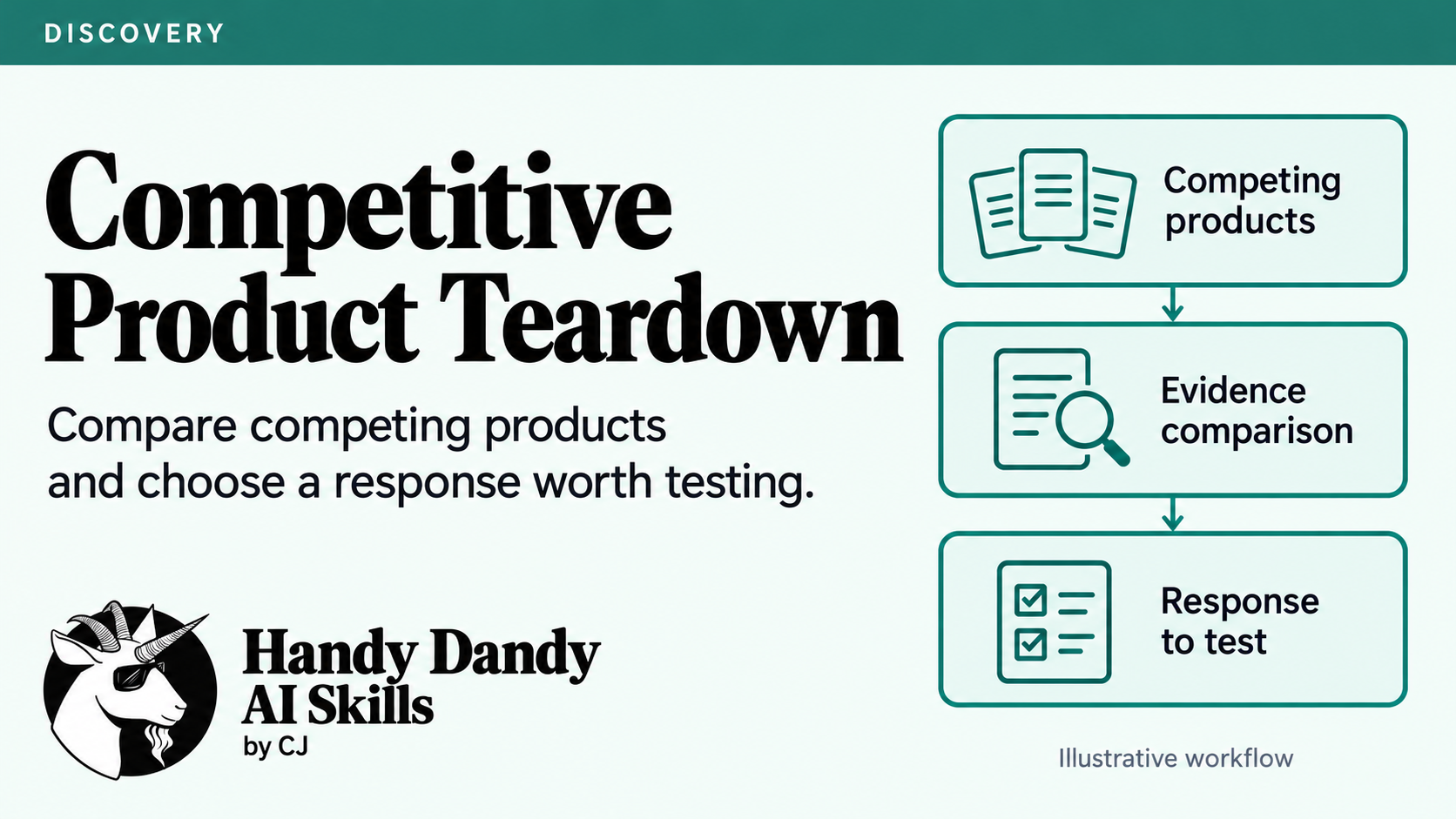 DISCOVERY

Competitive Product Teardown

Compare competing products and choose a response worth testing.

Handy Dandy
AI Skills
by CJ

Competing products

Evidence comparison

Response to test

Illustrative workflow